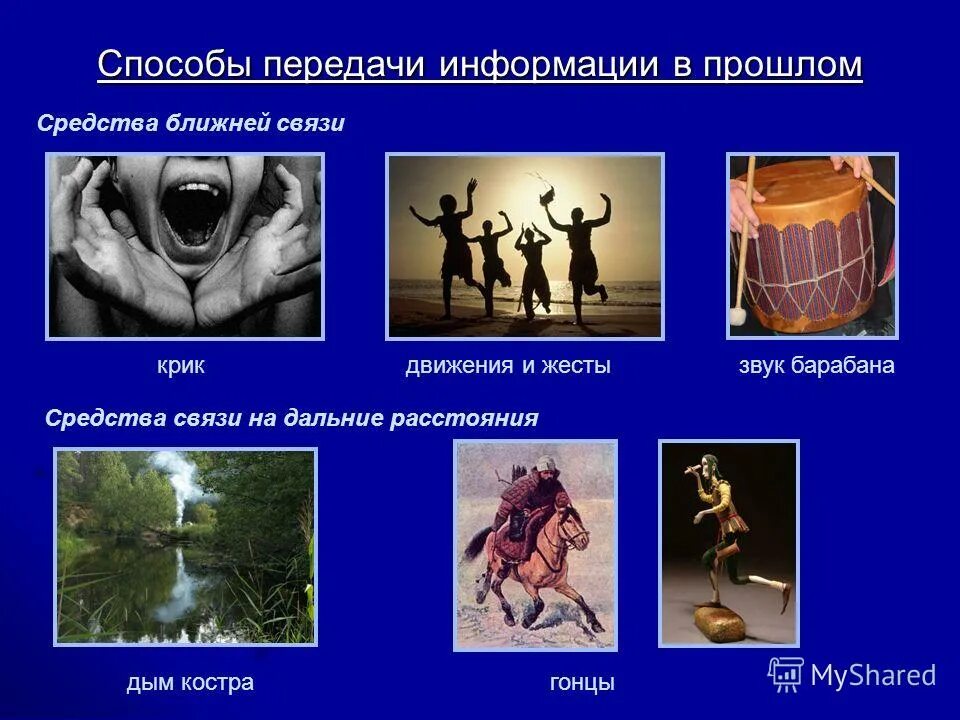 Способы передачи информации в прошлом

Средства ближней связи

крик

движения и жесты

звук барабана

Средства связи на дальние расстояния

дым костра

гонцы

MyShared